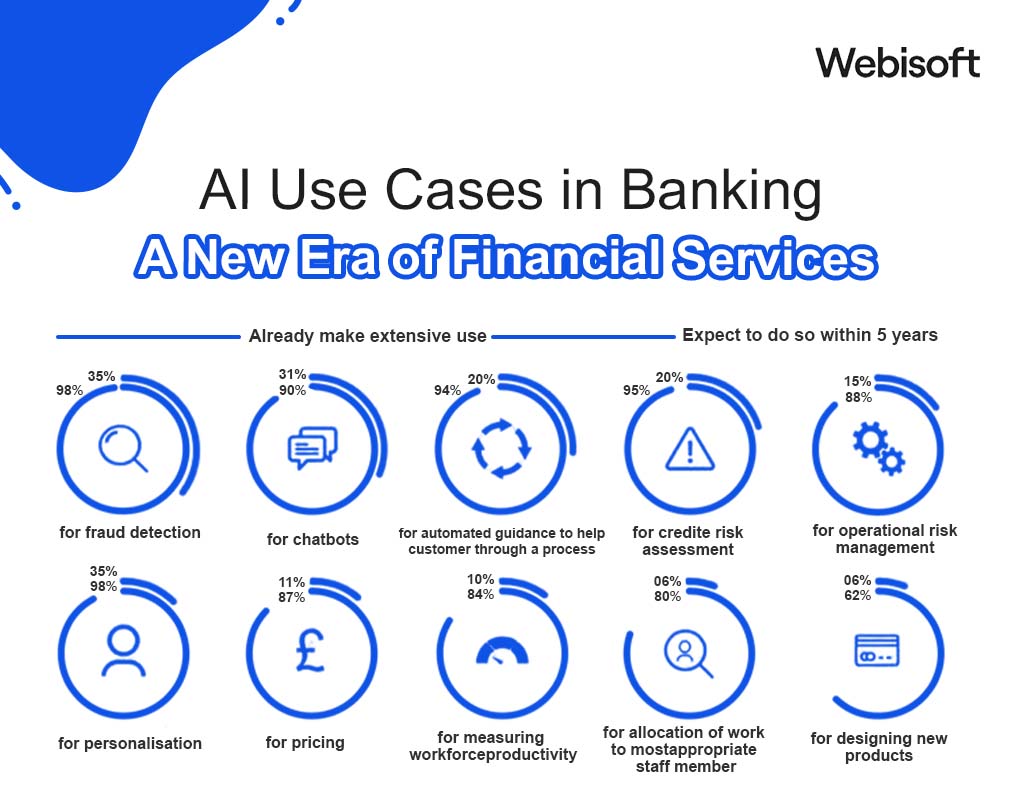 Webisoft

AI Use Cases in Banking

A New Era of Financial Services

Already make extensive use

Expect to do so within 5 years

35%
98%
for fraud detection

31%
90%
for chatbots

20%
94%
for automated guidance to help customer through a process

20%
95%
for credite risk assessment

15%
88%
for operational risk management

35%
98%
for personalisation

11%
87%
for pricing

10%
84%
for measuring workforceproductivity

06%
80%
for allocation of work to mostappropriate staff member

06%
62%
for designing new products